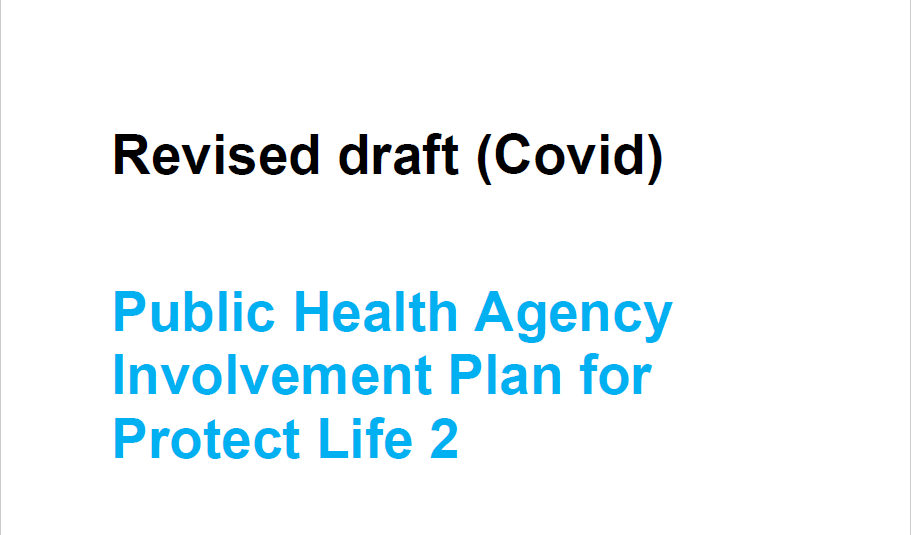 Revised draft (Covid)

Public Health Agency Involvement Plan for Protect Life 2